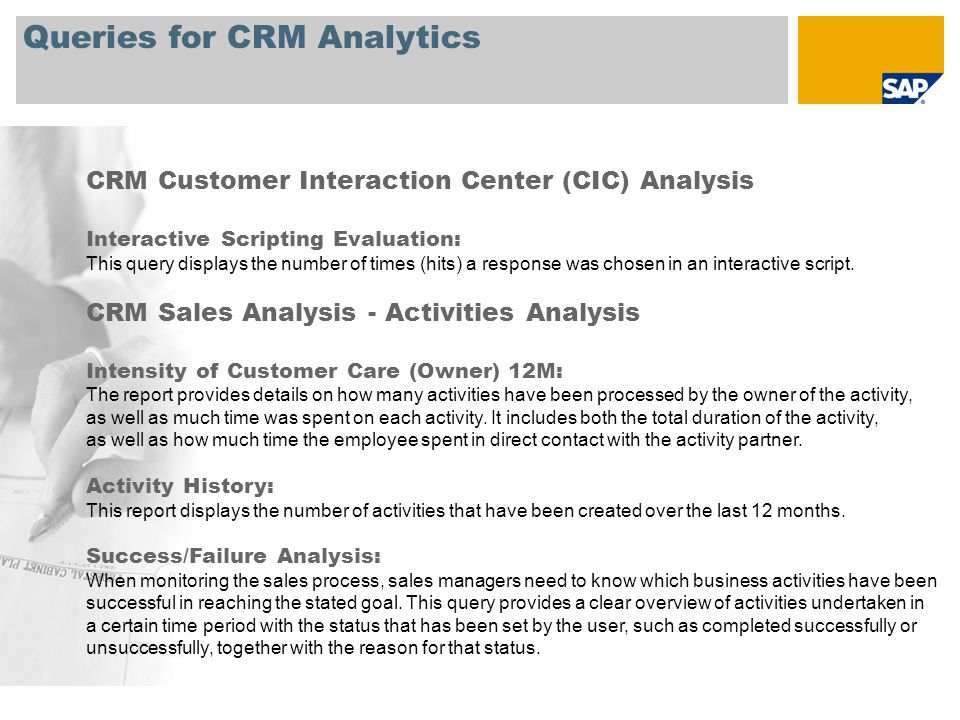 Queries for CRM Analytics

SAP

CRM Customer Interaction Center (CIC) Analysis

Interactive Scripting Evaluation:
This query displays the number of times (hits) a response was chosen in an interactive script.

CRM Sales Analysis - Activities Analysis

Intensity of Customer Care (Owner) 12M:
The report provides details on how many activities have been processed by the owner of the activity, as well as much time was spent on each activity. It includes both the total duration of the activity, as well as how much time the employee spent in direct contact with the activity partner.

Activity History:
This report displays the number of activities that have been created over the last 12 months.

Success/Failure Analysis:
When monitoring the sales process, sales managers need to know which business activities have been successful in reaching the stated goal. This query provides a clear overview of activities undertaken in a certain time period with the status that has been set by the user, such as completed successfully or unsuccessfully, together with the reason for that status.